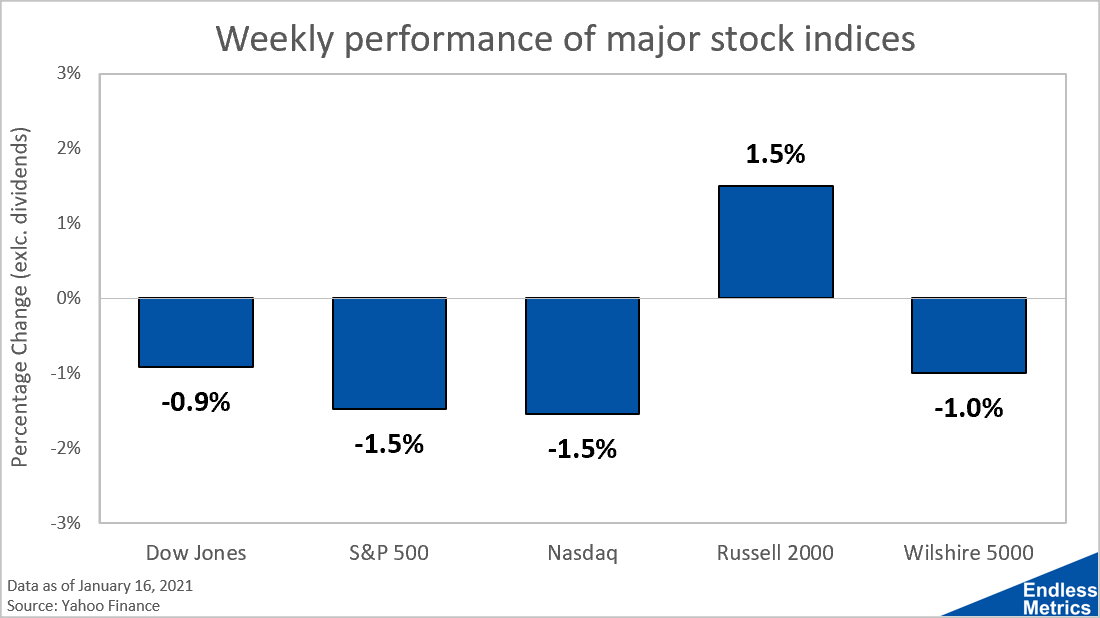 Weekly performance of major stock indices

Percentage Change (exlc. dividends)

3%
2%
1%
0%
-1%
-2%
-3%

-0.9%
-1.5%
-1.5%
1.5%
-1.0%

Dow Jones
S&P 500
Nasdaq
Russell 2000
Wilshire 5000

Data as of January 16, 2021
Source: Yahoo Finance

Endless Metrics